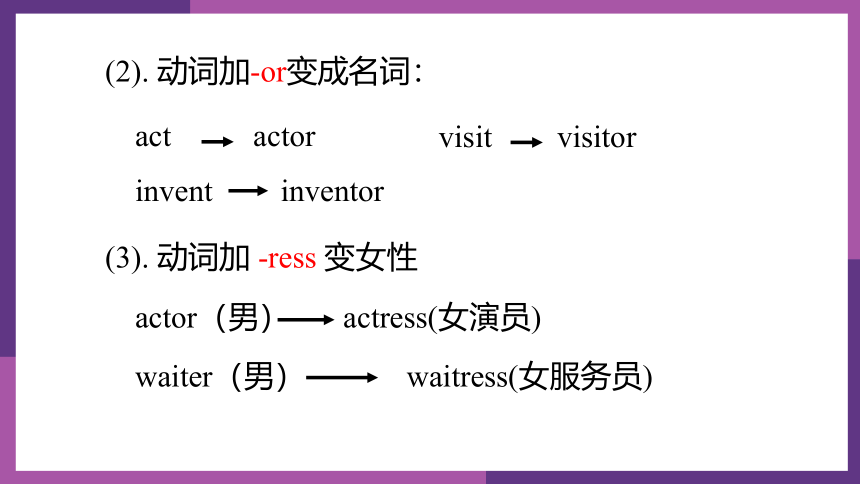 (2). 动词加-or变成名词：

act → actor visit → visitor

invent → inventor

(3). 动词加 -ress 变女性

actor（男）→ actress(女演员)

waiter（男）→ waitress(女服务员)